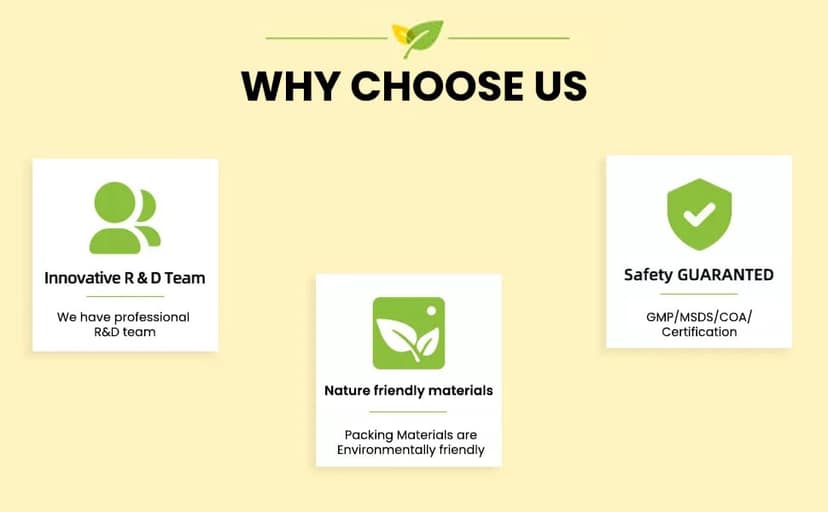 WHY CHOOSE US

Innovative R & D Team

We have professional R&D team

Nature friendly materials

Packing Materials are Environmentally friendly

Safety GUARANTED

GMP/MSDS/COA/ Certification